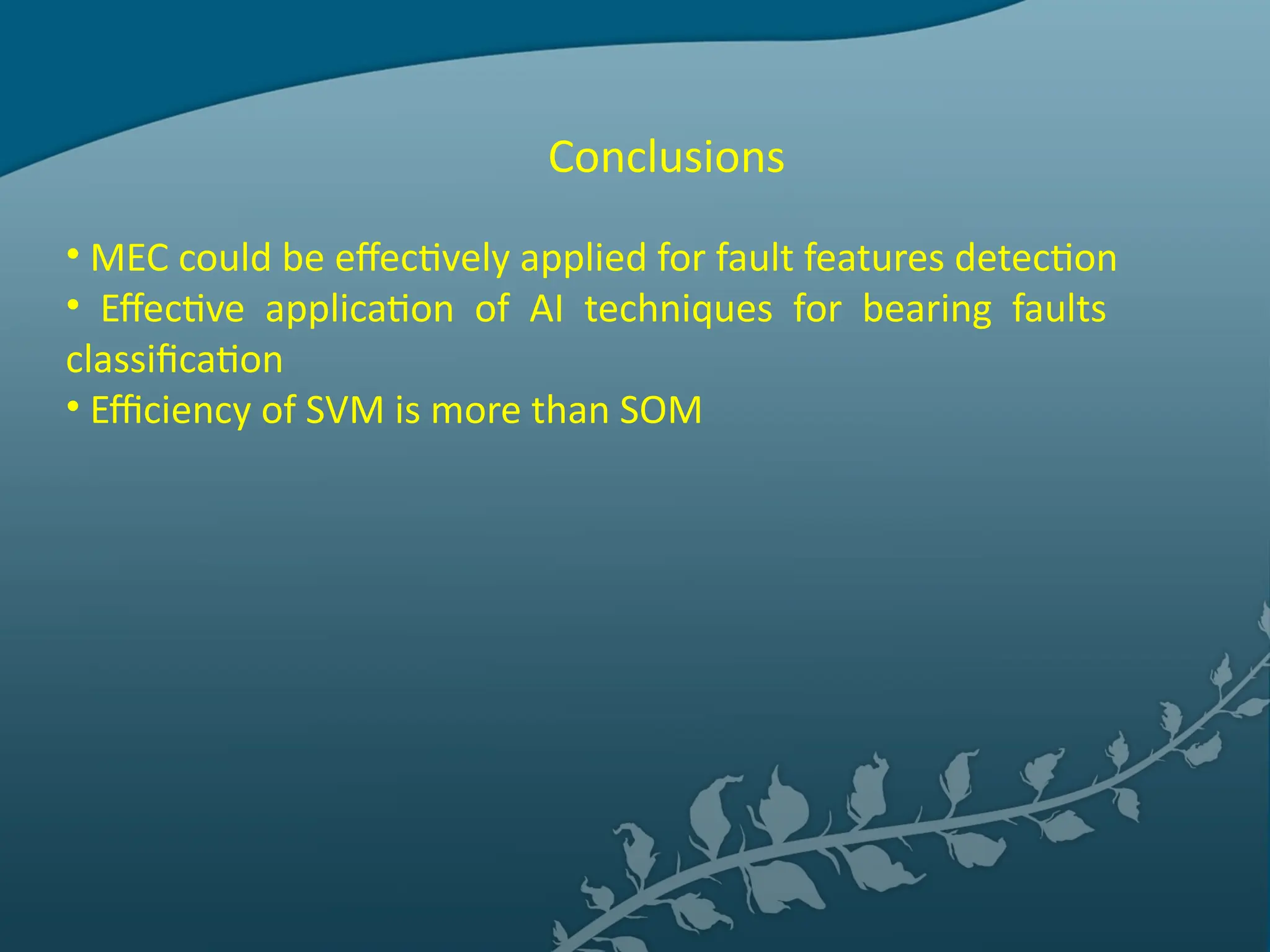 Conclusions

• MEC could be effectively applied for fault features detection
• Effective application of AI techniques for bearing faults classification
• Efficiency of SVM is more than SOM